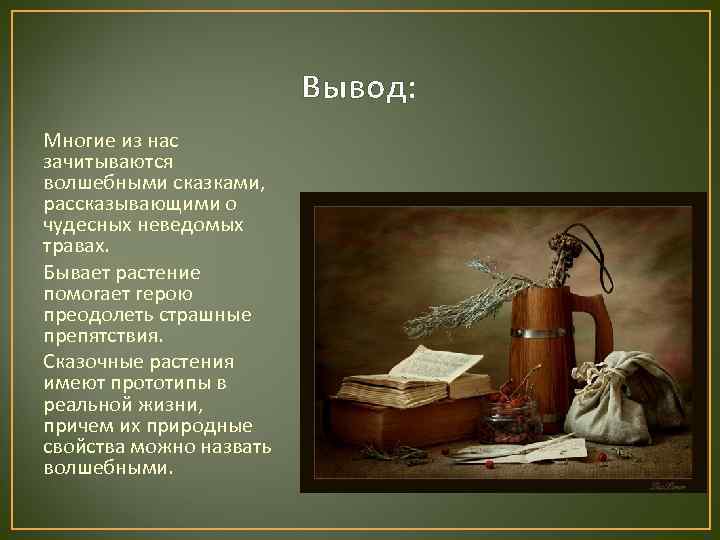 Вывод:

Многие из нас зачитываются волшебными сказками, рассказывающими о чудесных неведомых травах.

Бывает растение помогает герою преодолеть страшные препятствия.

Сказочные растения имеют прототипы в реальной жизни, причем их природные свойства можно назвать волшебными.